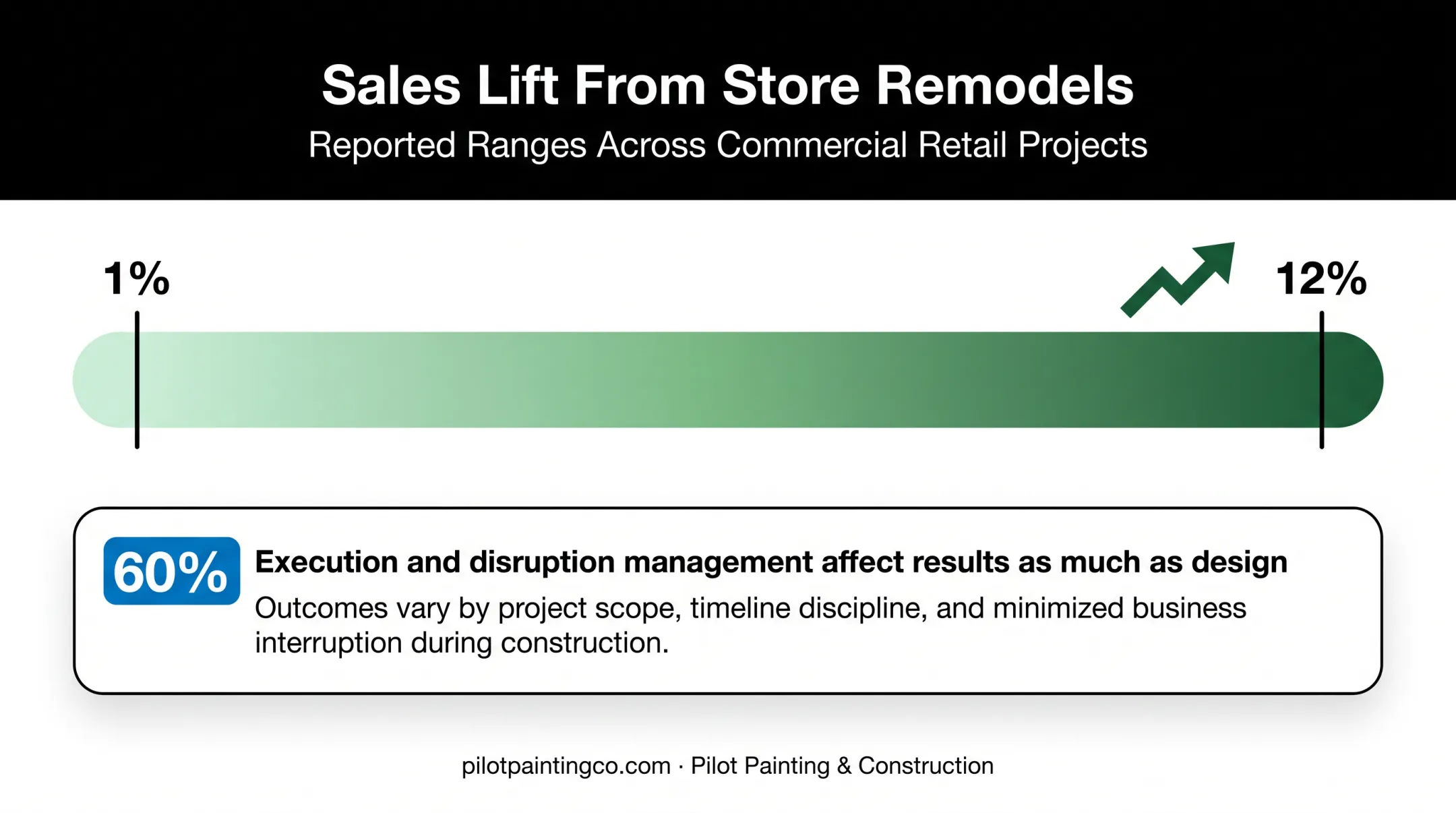 Sales Lift From Store Remodels
Reported Ranges Across Commercial Retail Projects

1%

12%

60%
Execution and disruption management affect results as much as design
Outcomes vary by project scope, timeline discipline, and minimized business interruption during construction.

pilotpaintingco.com · Pilot Painting & Construction